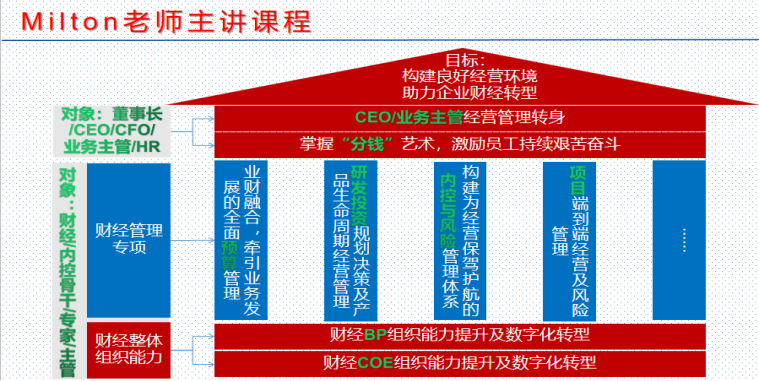 Milton老师主讲课程

目标：
构建良好经营环境
助力企业财经转型

对象：董事长/CEO/CFO/业务主管/HR

CEO/业务主管经营管理转身

掌握“分钱”艺术，激励员工持续艰苦奋斗

对象：财经/内控骨干专家/主管

财经管理专项

业财融合，牵引业务发展的全面预算管理

研发投资规划决策及产品生命周期经营管理

构建为经营保驾护航的内控与风险管理体系

项目端到端经营及风险管理

……

财经整体组织能力

财经BP组织能力提升及数字化转型

财经COE组织能力提升及数字化转型